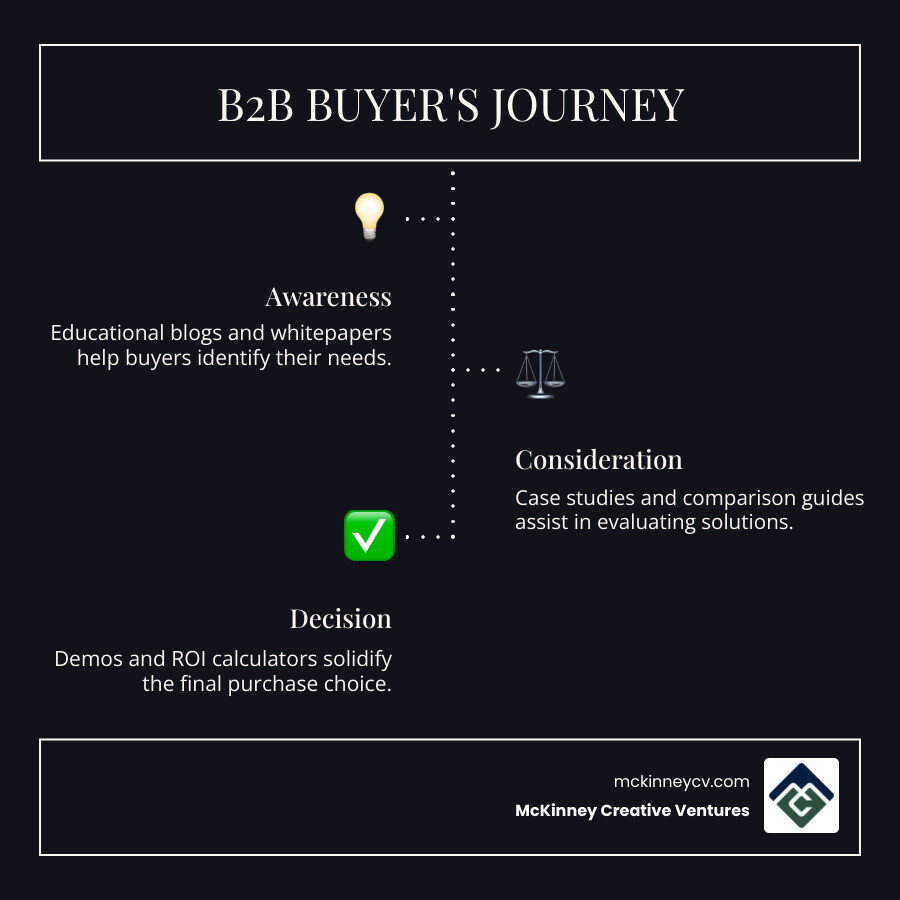 B2B BUYER'S JOURNEY

Awareness

Educational blogs and whitepapers help buyers identify their needs.

Consideration

Case studies and comparison guides assist in evaluating solutions.

Decision

Demos and ROI calculators solidify the final purchase choice.

mckinneycv.com

McKinney Creative Ventures